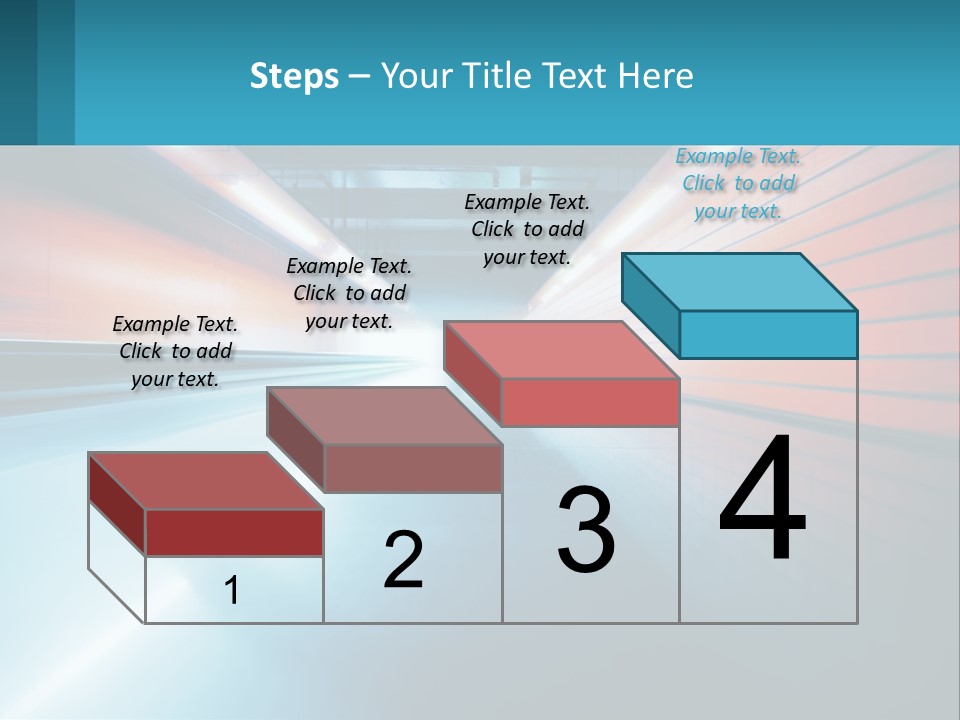 Steps – Your Title Text Here

Example Text. Click to add your text.

Example Text. Click to add your text.

Example Text. Click to add your text.

Example Text. Click to add your text.

1

2

3

4